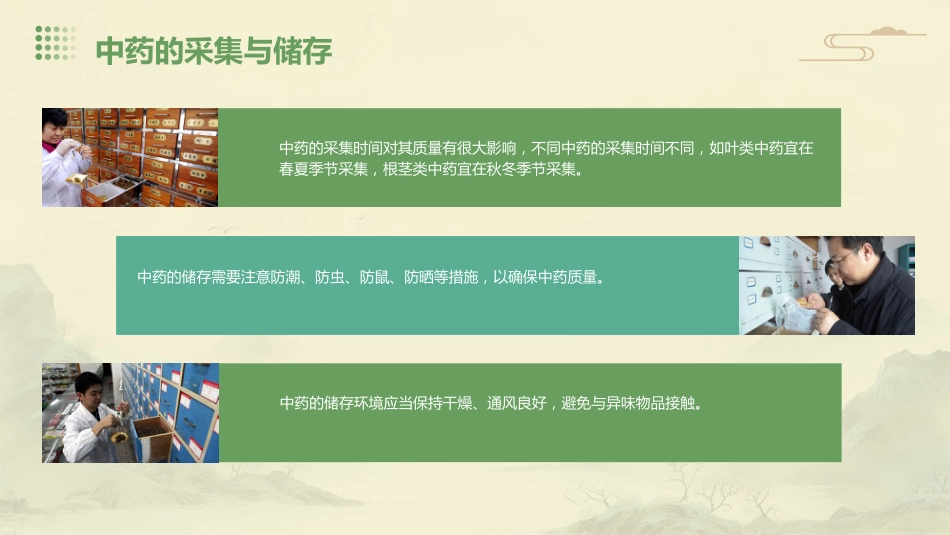 中药的采集与储存

中药的采集时间对其质量有很大影响，不同中药的采集时间不同，如叶类中药宜在春夏季节采集，根茎类中药宜在秋冬季节采集。

中药的储存需要注意防潮、防虫、防鼠、防晒等措施，以确保中药质量。

中药的储存环境应当保持干燥、通风良好，避免与异味物品接触。